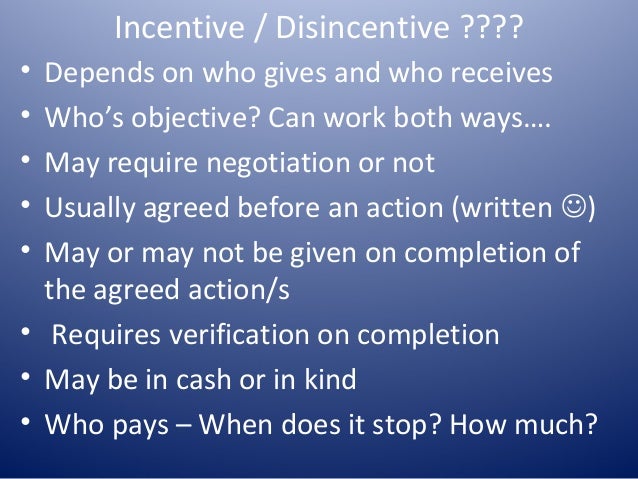 Incentive / Disincentive ????

• Depends on who gives and who receives
• Who's objective? Can work both ways….
• May require negotiation or not
• Usually agreed before an action (written ☺)
• May or may not be given on completion of the agreed action/s
• Requires verification on completion
• May be in cash or in kind
• Who pays – When does it stop? How much?